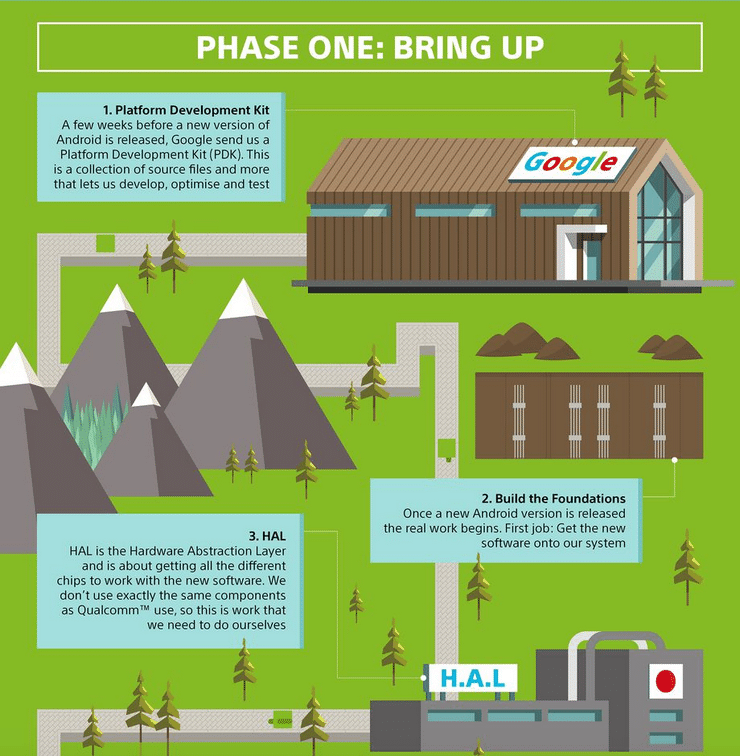 PHASE ONE: BRING UP

1. Platform Development Kit
A few weeks before a new version of Android is released, Google send us a Platform Development Kit (PDK). This is a collection of source files and more that lets us develop, optimise and test

Google

2. Build the Foundations
Once a new Android version is released the real work begins. First job: Get the new software onto our system

3. HAL
HAL is the Hardware Abstraction Layer and is about getting all the different chips to work with the new software. We don't use exactly the same components as Qualcomm™ use, so this is work that we need to do ourselves

H.A.L